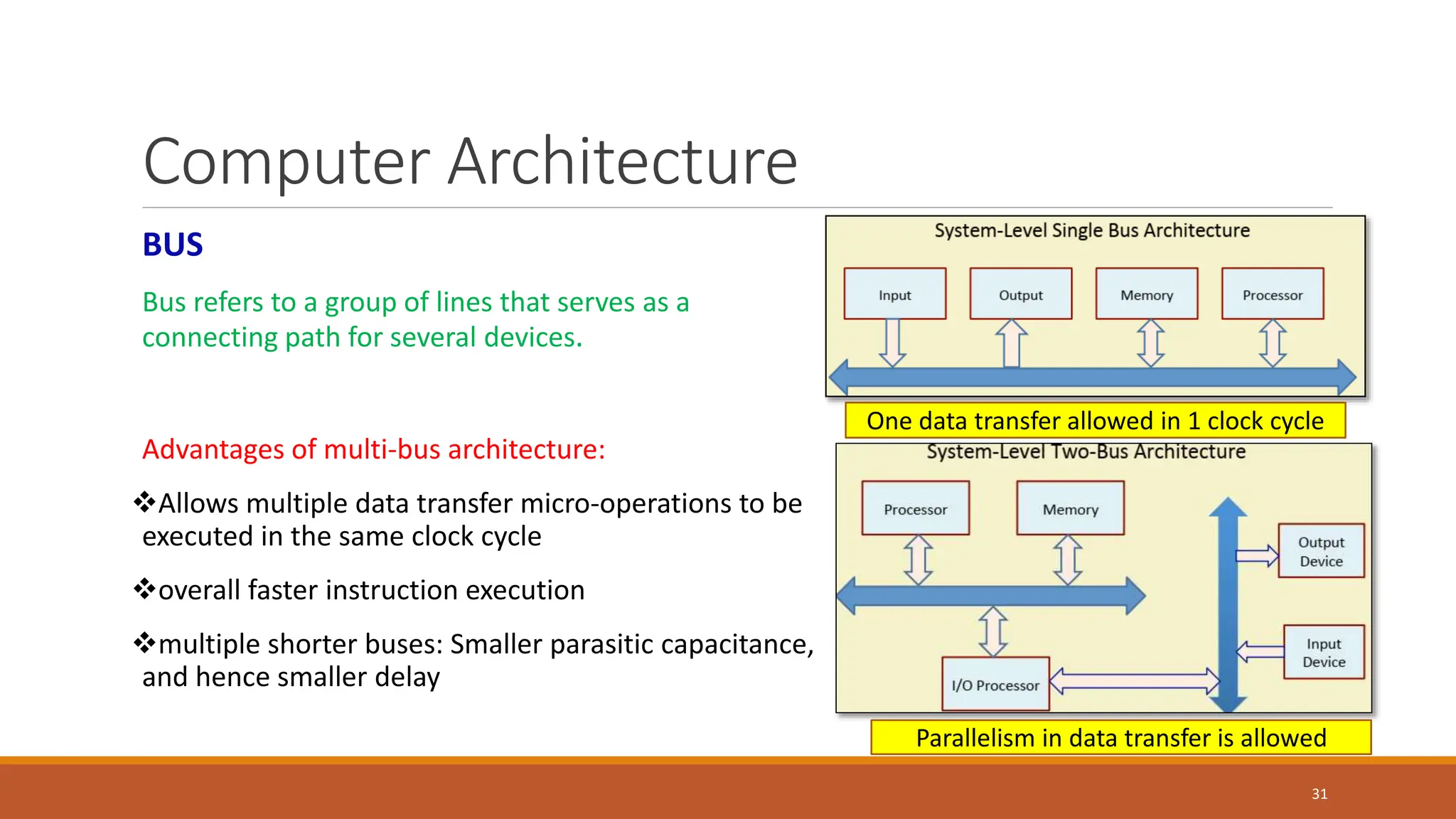 Computer Architecture

BUS

Bus refers to a group of lines that serves as a connecting path for several devices.

Advantages of multi-bus architecture:

❖Allows multiple data transfer micro-operations to be executed in the same clock cycle

❖overall faster instruction execution

❖multiple shorter buses: Smaller parasitic capacitance, and hence smaller delay

System-Level Single Bus Architecture

Input

Output

Memory

Processor

One data transfer allowed in 1 clock cycle

System-Level Two-Bus Architecture

Processor

Memory

Output Device

Input Device

I/O Processor

Parallelism in data transfer is allowed

31